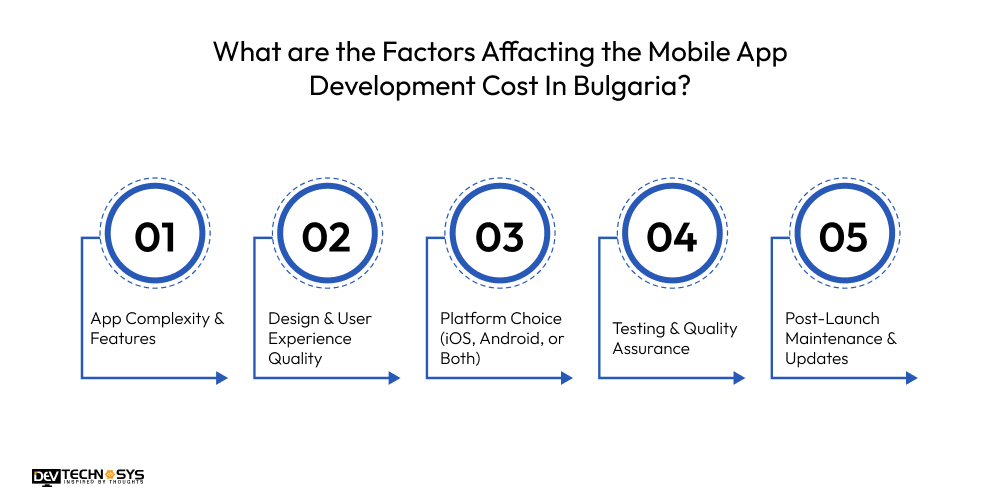 What are the Factors Affacting the Mobile App Development Cost In Bulgaria?

01

App Complexity & Features

02

Design & User Experience Quality

03

Platform Choice (iOS, Android, or Both)

04

Testing & Quality Assurance

05

Post-Launch Maintenance & Updates

DEV TECHNOSYS
INSPIRED BY THOUGHTS